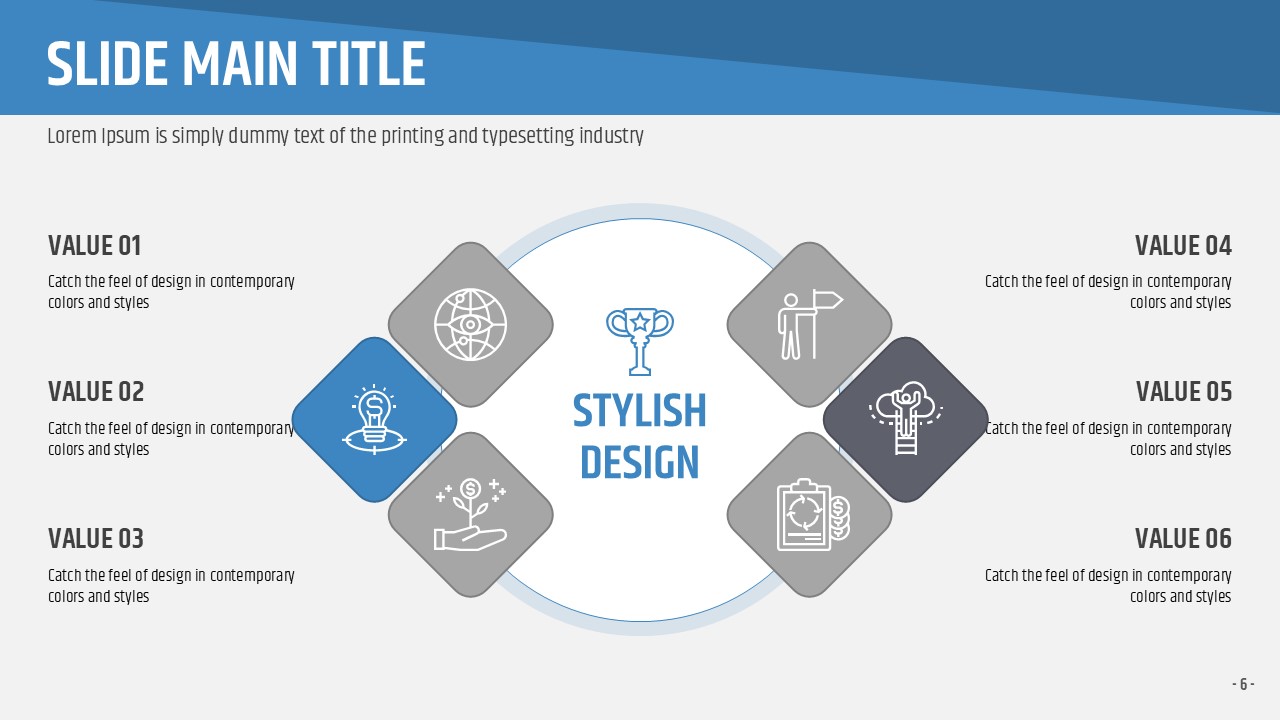 SLIDE MAIN TITLE

Lorem Ipsum is simply dummy text of the printing and typesetting industry

VALUE 01

Catch the feel of design in contemporary colors and styles

VALUE 02

Catch the feel of design in contemporary colors and styles

VALUE 03

Catch the feel of design in contemporary colors and styles

STYLISH DESIGN

VALUE 04

Catch the feel of design in contemporary colors and styles

VALUE 05

Catch the feel of design in contemporary colors and styles

VALUE 06

Catch the feel of design in contemporary colors and styles

- 6 -